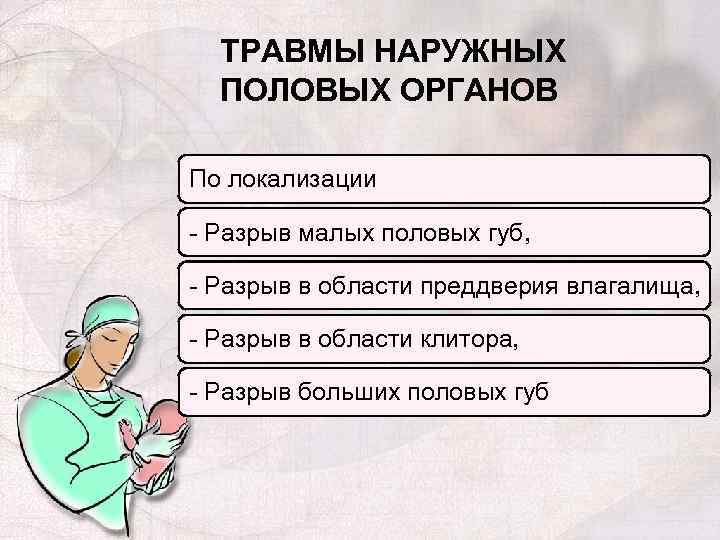 ТРАВМЫ НАРУЖНЫХ ПОЛОВЫХ ОРГАНОВ

По локализации

- Разрыв малых половых губ,

- Разрыв в области преддверия влагалища,

- Разрыв в области клитора,

- Разрыв больших половых губ